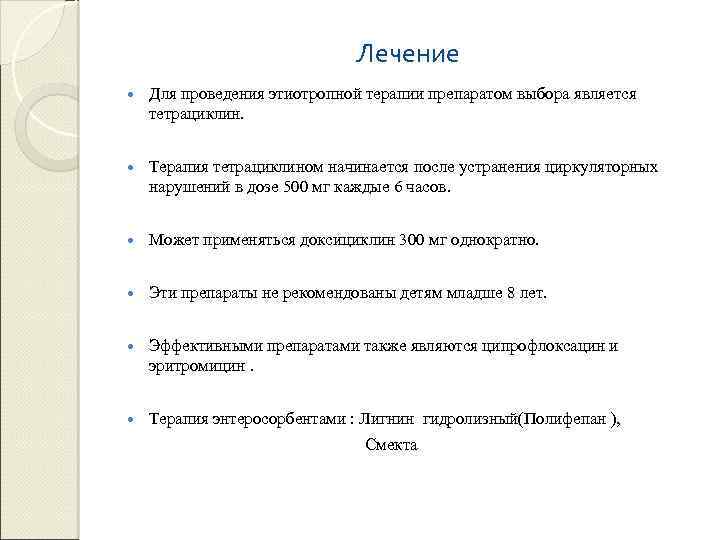 Лечение

Для проведения этиотропной терапии препаратом выбора является тетрациклин.

Терапия тетрациклином начинается после устранения циркуляторных нарушений в дозе 500 мг каждые 6 часов.

Может применяться доксициклин 300 мг однократно.

Эти препараты не рекомендованы детям младше 8 лет.

Эффективными препаратами также являются ципрофлоксацин и эритромицин .

Терапия энтеросорбентами : Лигнин гидролизный(Полифепан ), Смекта